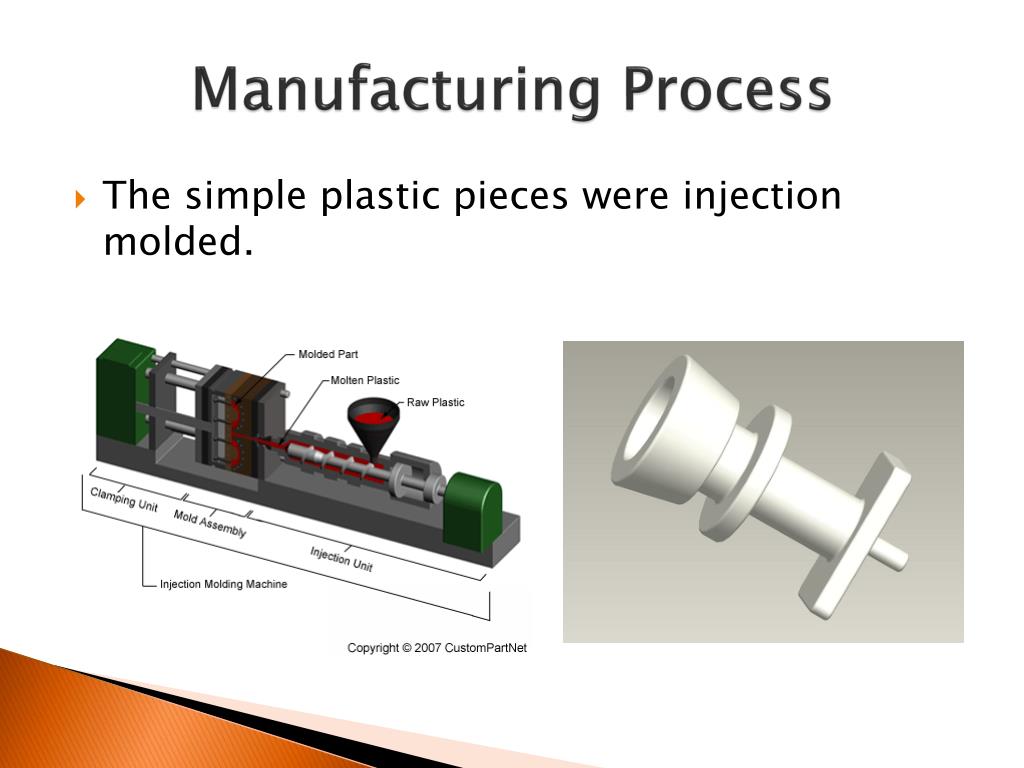 Manufacturing Process

The simple plastic pieces were injection molded.

Molded Part
Molten Plastic
Raw Plastic
Clamping Unit
Mold Assembly
Injection Unit
Injection Molding Machine
Copyright © 2007 CustomPartNet